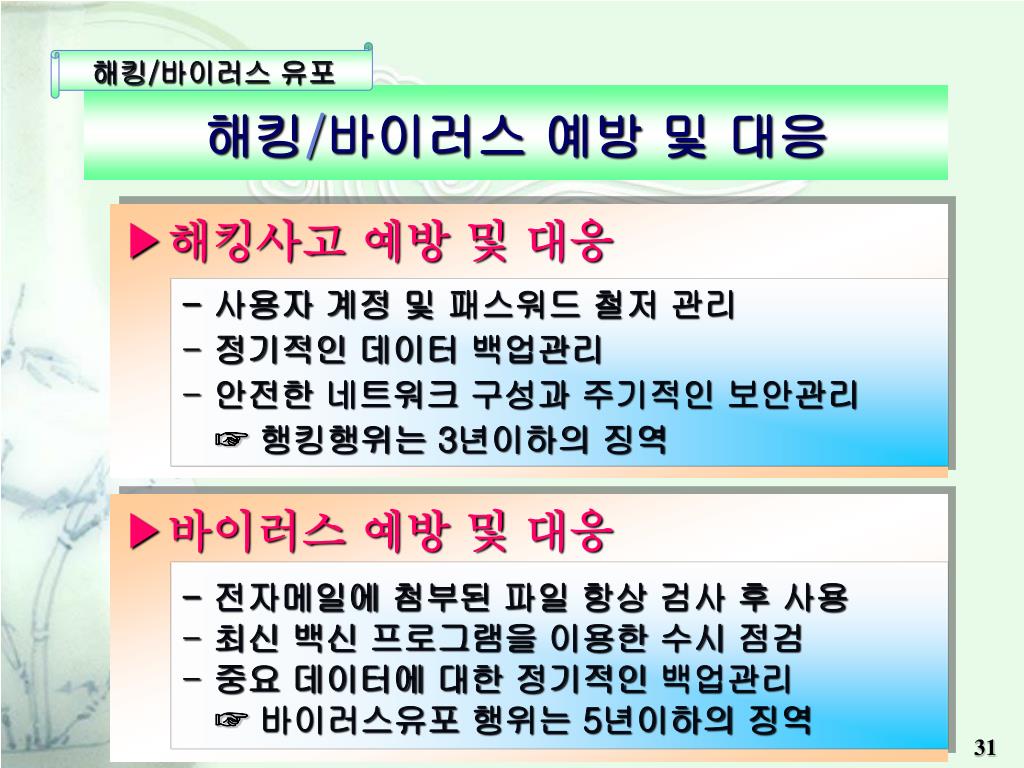 해킹/바이러스 유포

해킹/바이러스 예방 및 대응

▶해킹사고 예방 및 대응

- 사용자 계정 및 패스워드 철저 관리
- 정기적인 데이터 백업관리
- 안전한 네트워크 구성과 주기적인 보안관리
☞ 행킹행위는 3년이하의 징역

▶바이러스 예방 및 대응

- 전자메일에 첨부된 파일 항상 검사 후 사용
- 최신 백신 프로그램을 이용한 수시 점검
- 중요 데이터에 대한 정기적인 백업관리
☞ 바이러스유포 행위는 5년이하의 징역

31